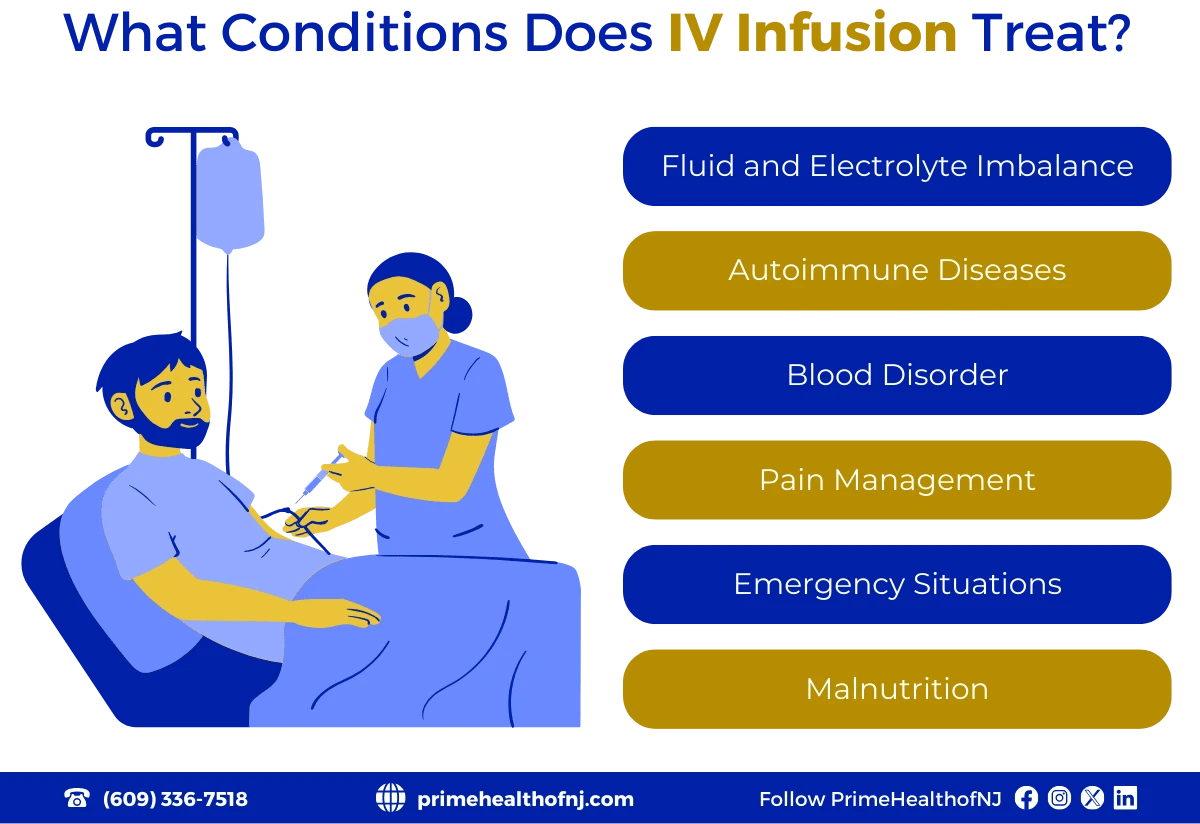 What Conditions Does IV Infusion Treat?

Fluid and Electrolyte Imbalance

Autoimmune Diseases

Blood Disorder

Pain Management

Emergency Situations

Malnutrition

(609) 336-7518

primehealthofnj.com

Follow PrimeHealthofNJ